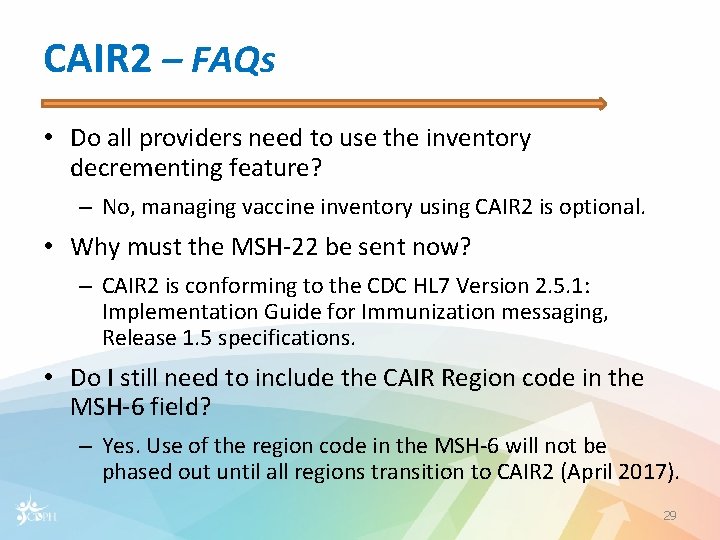 CAIR2 – FAQs

• Do all providers need to use the inventory decrementing feature?

– No, managing vaccine inventory using CAIR2 is optional.

• Why must the MSH-22 be sent now?

– CAIR2 is conforming to the CDC HL7 Version 2.5.1: Implementation Guide for Immunization messaging, Release 1.5 specifications.

• Do I still need to include the CAIR Region code in the MSH-6 field?

– Yes. Use of the region code in the MSH-6 will not be phased out until all regions transition to CAIR2 (April 2017).

CDPH

29